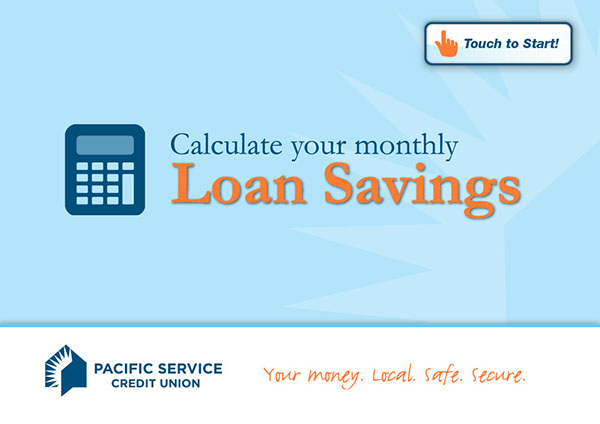 Touch to Start!

Calculate your monthly
Loan Savings

PACIFIC SERVICE
CREDIT UNION

Your money. Local. Safe. Secure.